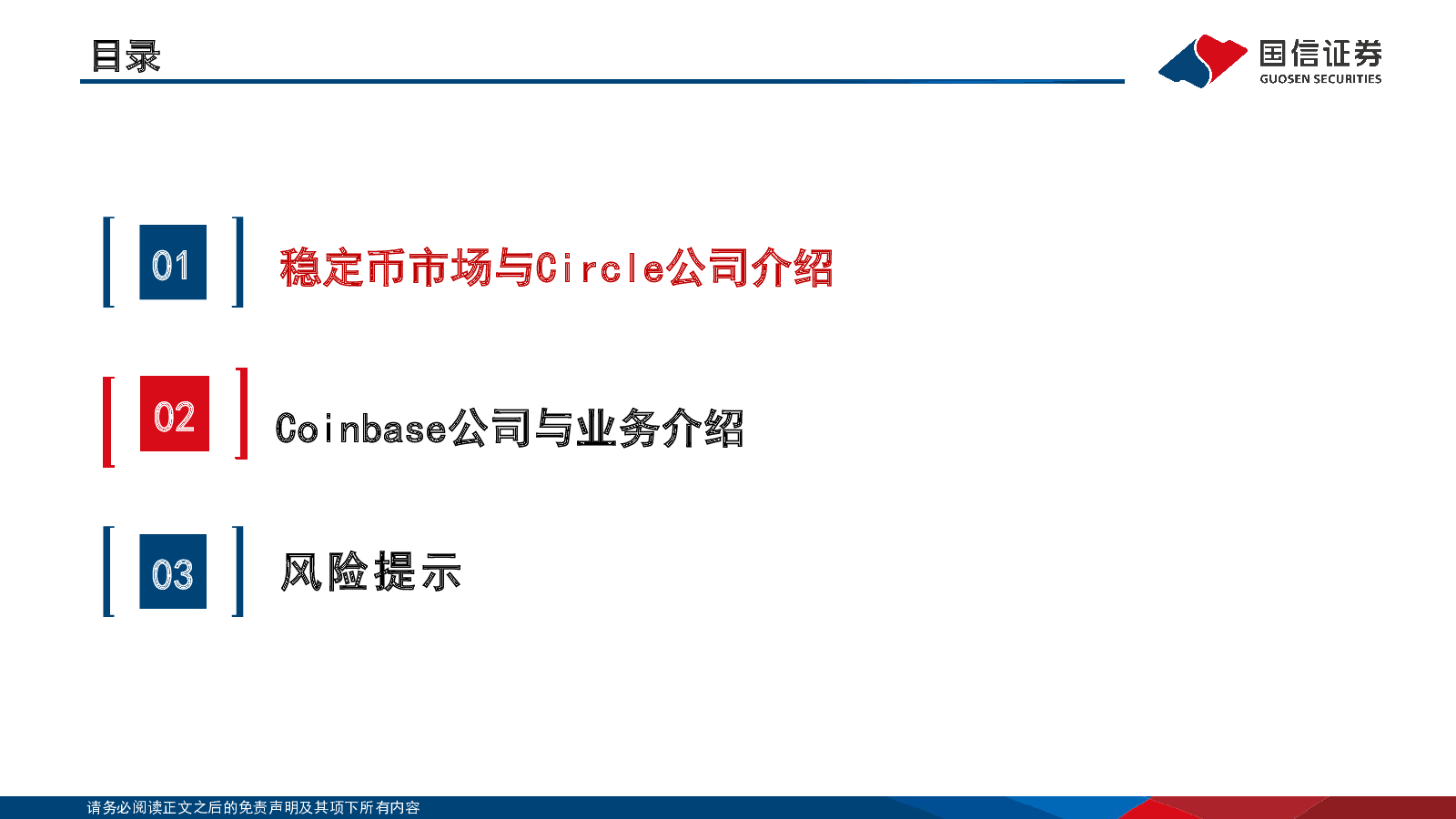 目录

国信证券
GUOSEN SECURITIES

01
稳定币市场与Circle公司介绍

02
Coinbase公司与业务介绍

03
风险提示

请务必阅读正文之后的免责声明及其项下所有内容